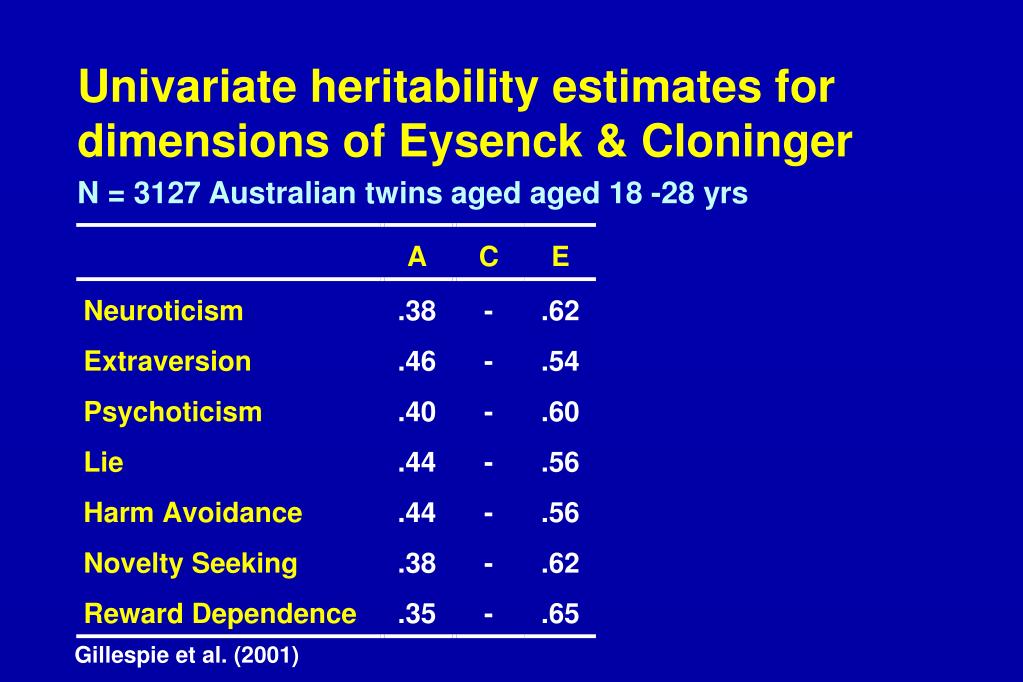 Univariate heritability estimates for dimensions of Eysenck & Cloninger

N = 3127 Australian twins aged aged 18 -28 yrs

| | A | C | E |
|---|---|---|---|
| Neuroticism | .38 | - | .62 |
| Extraversion | .46 | - | .54 |
| Psychoticism | .40 | - | .60 |
| Lie | .44 | - | .56 |
| Harm Avoidance | .44 | - | .56 |
| Novelty Seeking | .38 | - | .62 |
| Reward Dependence | .35 | - | .65 |

Gillespie et al. (2001)